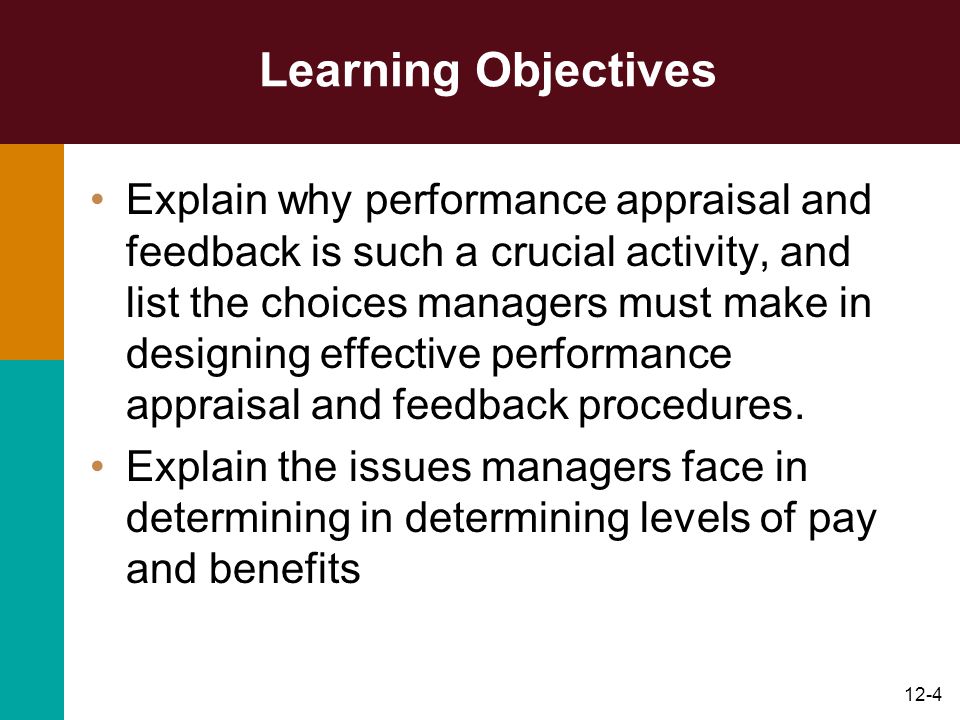 Learning Objectives

• Explain why performance appraisal and feedback is such a crucial activity, and list the choices managers must make in designing effective performance appraisal and feedback procedures.

• Explain the issues managers face in determining in determining levels of pay and benefits

12-4